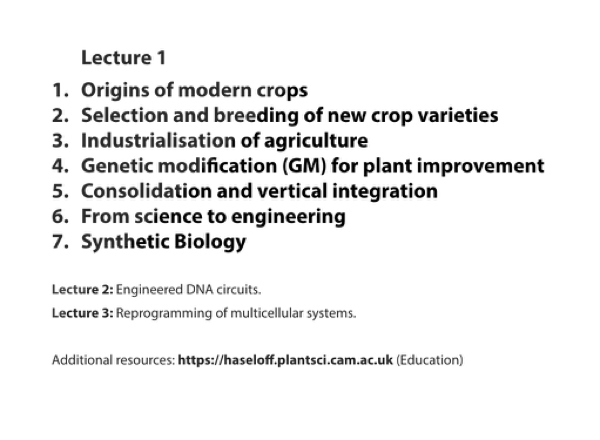 Lecture 1

1. Origins of modern crops
2. Selection and breeding of new crop varieties
3. Industrialisation of agriculture
4. Genetic modification (GM) for plant improvement
5. Consolidation and vertical integration
6. From science to engineering
7. Synthetic Biology

Lecture 2: Engineered DNA circuits.

Lecture 3: Reprogramming of multicellular systems.

Additional resources: https://haseloff.plantsci.cam.ac.uk (Education)